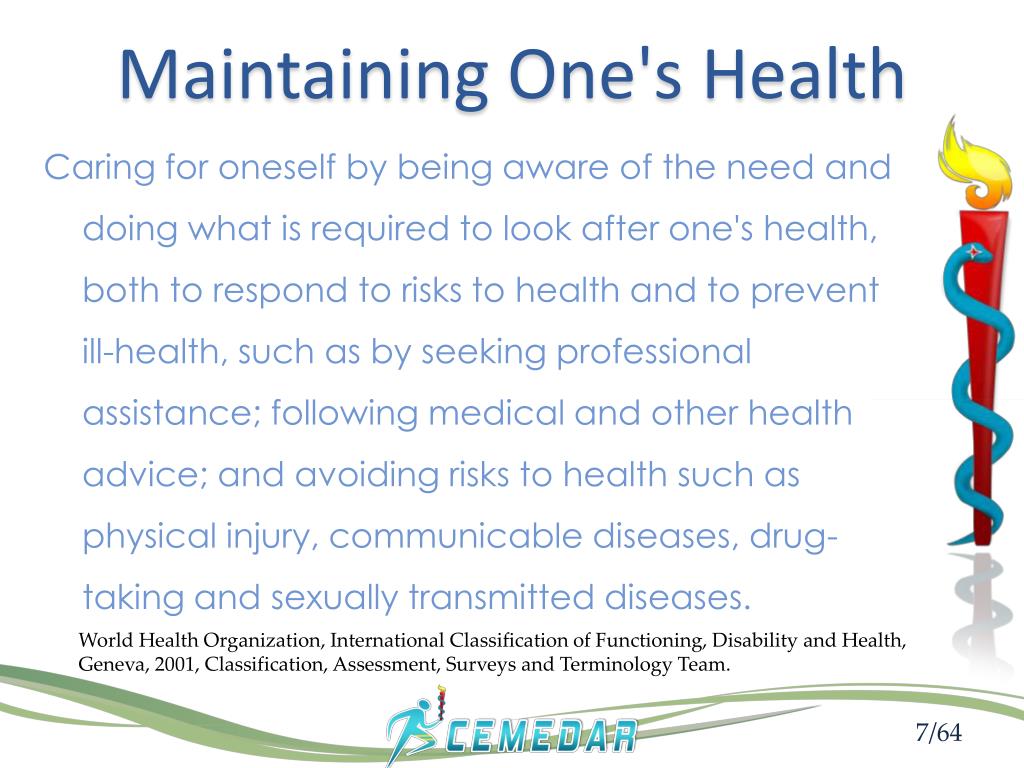 Maintaining One's Health

Caring for oneself by being aware of the need and doing what is required to look after one's health, both to respond to risks to health and to prevent ill-health, such as by seeking professional assistance; following medical and other health advice; and avoiding risks to health such as physical injury, communicable diseases, drug-taking and sexually transmitted diseases.

World Health Organization, International Classification of Functioning, Disability and Health, Geneva, 2001, Classification, Assessment, Surveys and Terminology Team.

CEMEDAR

7/64